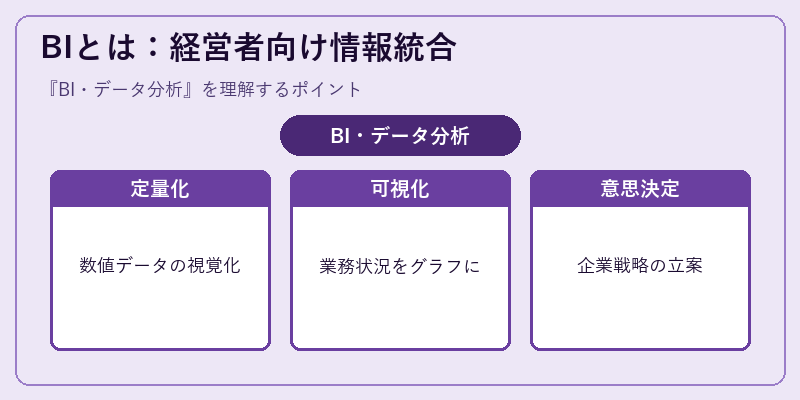 BIとは：経営者向け情報統合

『BI・データ分析』を理解するポイント

BI・データ分析

定量化

数値データの視覚化

可視化

業務状況をグラフに

意思決定

企業戦略の立案